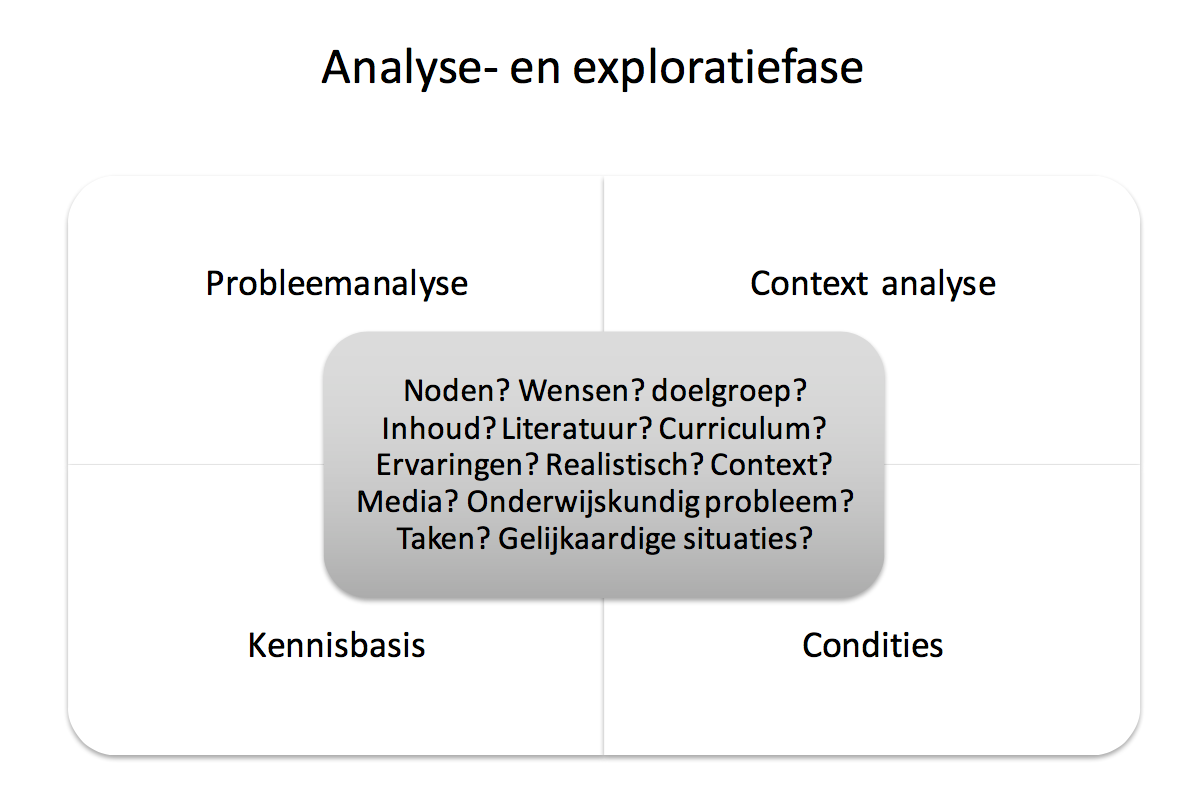 Analyse- en exploratiefase

Probleemanalyse

Context analyse

Noden? Wensen? doelgroep?
Inhoud? Literatuur? Curriculum?
Ervaringen? Realistisch? Context?
Media? Onderwijskundig probleem?
Taken? Gelijkaardige situaties?

Kennisbasis

Condities